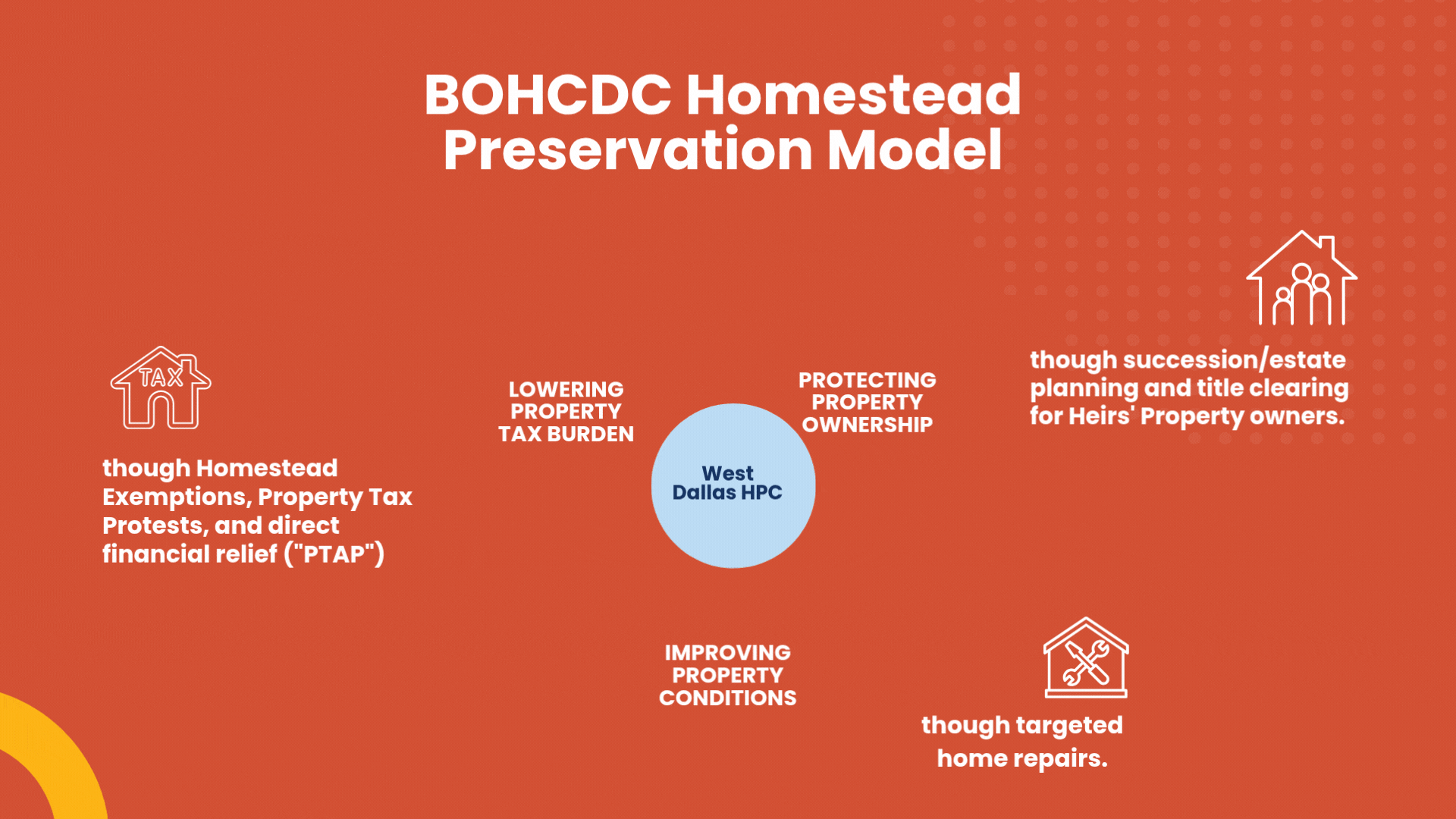 BOHCDC Homestead Preservation Model

TAX

though Homestead Exemptions, Property Tax Protests, and direct financial relief ("PTAP")

LOWERING PROPERTY TAX BURDEN

West Dallas HPC

PROTECTING PROPERTY OWNERSHIP

though succession/estate planning and title clearing for Heirs' Property owners.

IMPROVING PROPERTY CONDITIONS

though targeted home repairs.